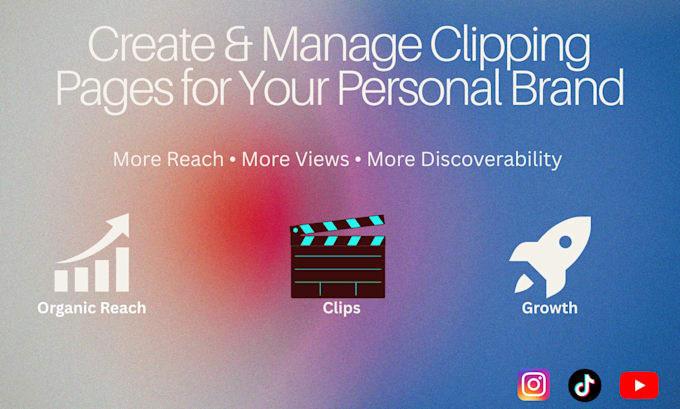 Create & Manage Clipping Pages for Your Personal Brand

More Reach • More Views • More Discoverability

Organic Reach

Clips

Growth